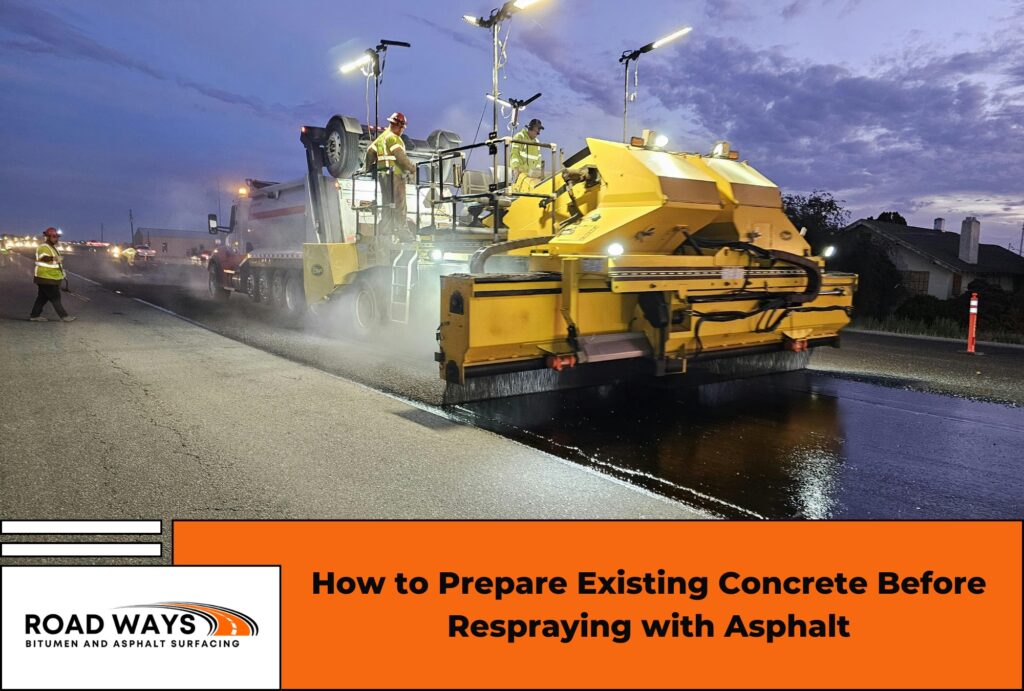 ROAD WAYS
BITUMEN AND ASPHALT SURFACING

How to Prepare Existing Concrete Before Respraying with Asphalt